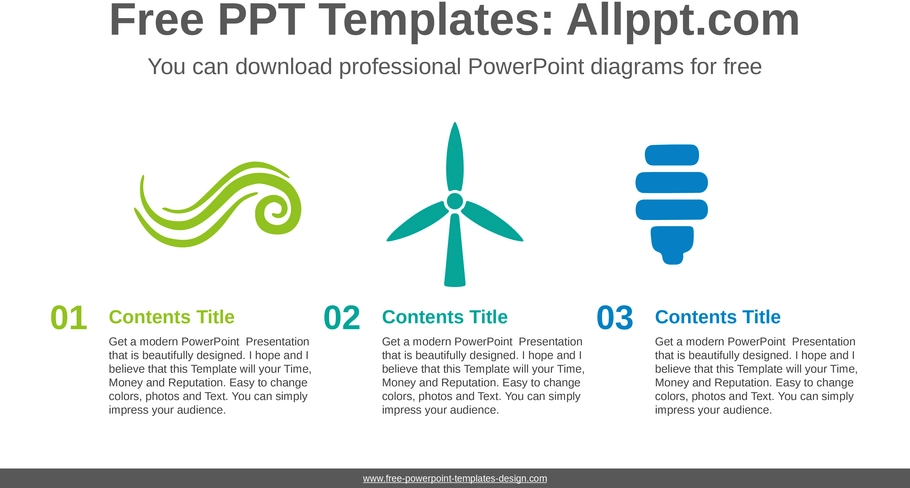 Free PPT Templates: Allppt.com

You can download professional PowerPoint diagrams for free

01

Contents Title

Get a modern PowerPoint Presentation that is beautifully designed. I hope and I believe that this Template will your Time, Money and Reputation. Easy to change colors, photos and Text. You can simply impress your audience.

02

Contents Title

Get a modern PowerPoint Presentation that is beautifully designed. I hope and I believe that this Template will your Time, Money and Reputation. Easy to change colors, photos and Text. You can simply impress your audience.

03

Contents Title

Get a modern PowerPoint Presentation that is beautifully designed. I hope and I believe that this Template will your Time, Money and Reputation. Easy to change colors, photos and Text. You can simply impress your audience.

www.free-powerpoint-templates-design.com